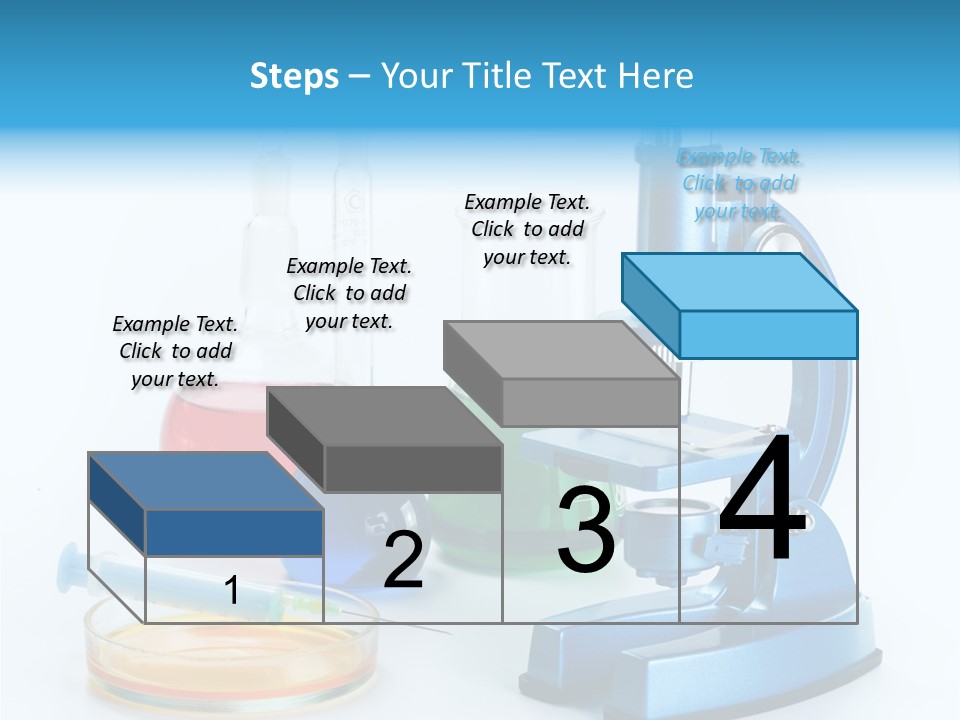 Steps – Your Title Text Here

Example Text. Click to add your text.

Example Text. Click to add your text.

Example Text. Click to add your text.

Example Text. Click to add your text.

1

2

3

4